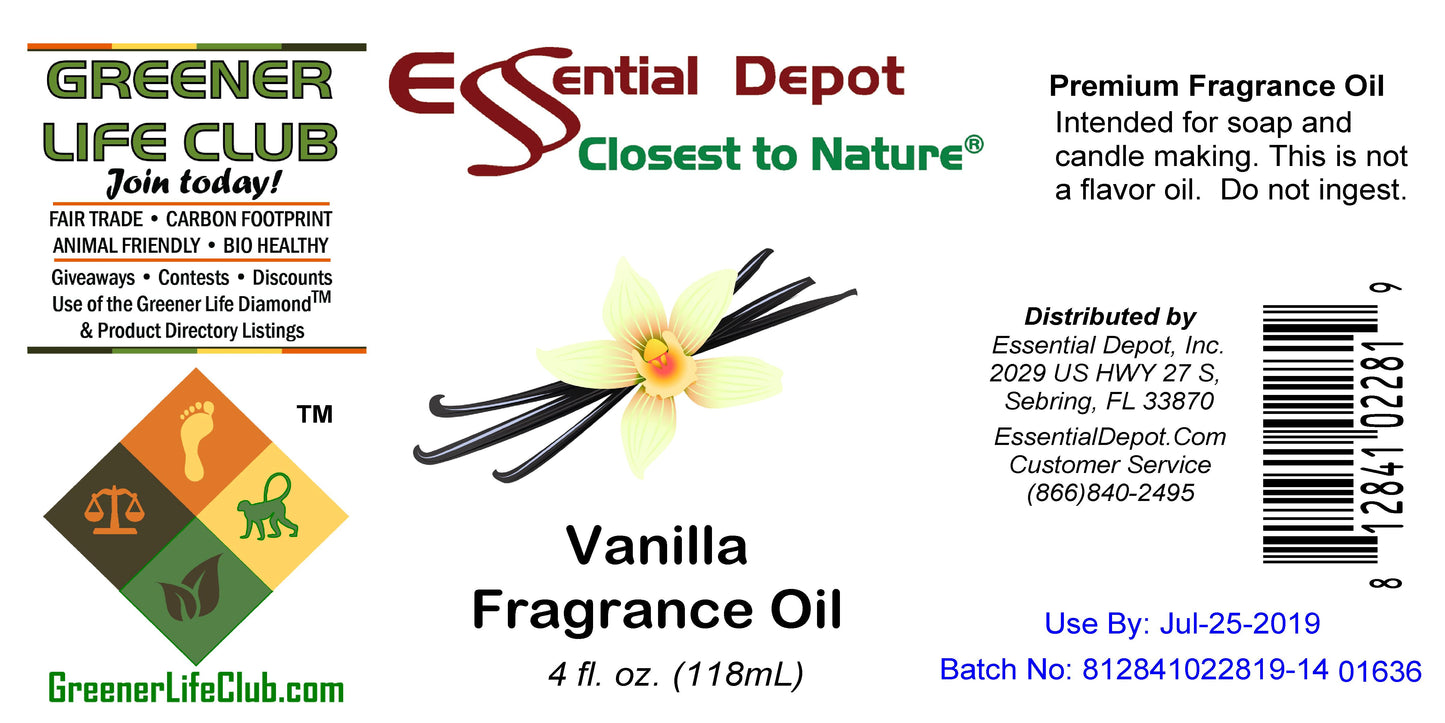 GREENER LIFE CLUB
Join today!
FAIR TRADE • CARBON FOOTPRINT
ANIMAL FRIENDLY • BIO HEALTHY
Giveaways • Contests • Discounts
Use of the Greener Life Diamond™
& Product Directory Listings

TM

GreenerLifeClub.com

Essential Depot
Closest to Nature®

Vanilla
Fragrance Oil
4 fl. oz. (118mL)

Premium Fragrance Oil
Intended for soap and candle making. This is not a flavor oil. Do not ingest.

Distributed by
Essential Depot, Inc.
2029 US HWY 27 S,
Sebring, FL 33870
EssentialDepot.Com
Customer Service
(866)840-2495

8 12841 02281 9

Use By: Jul-25-2019
Batch No: 812841022819-14 01636